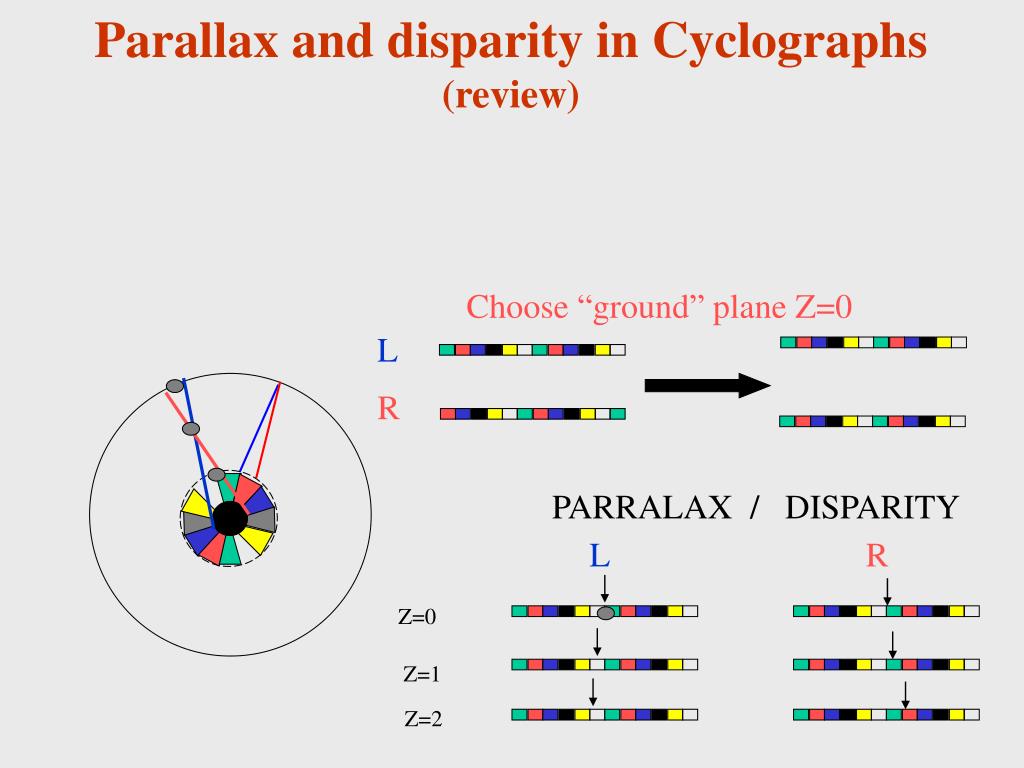 Parallax and disparity in Cyclographs
(review)

Choose “ground” plane Z=0

L

R

PARRALAX / DISPARITY

L

R

Z=0

Z=1

Z=2